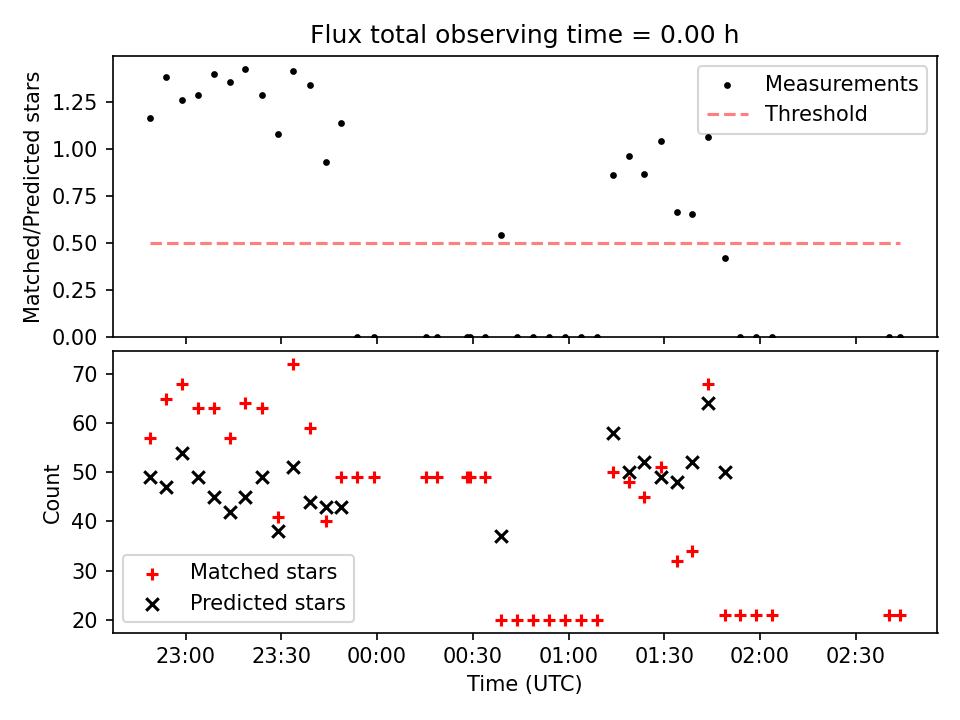 Flux total observing time = 0.00 h

Matched/Predicted stars

1.25
1.00
0.75
0.50
0.25
0.00

Measurements
Threshold

Count

70
60
50
40
30
20

Matched stars
Predicted stars

23:00
23:30
00:00
00:30
01:00
01:30
02:00
02:30

Time (UTC)